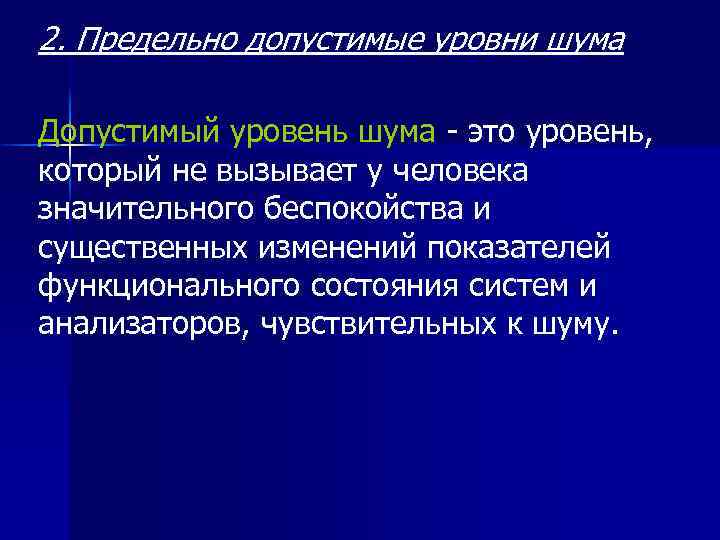 2. Предельно допустимые уровни шума

Допустимый уровень шума - это уровень, который не вызывает у человека значительного беспокойства и существенных изменений показателей функционального состояния систем и анализаторов, чувствительных к шуму.